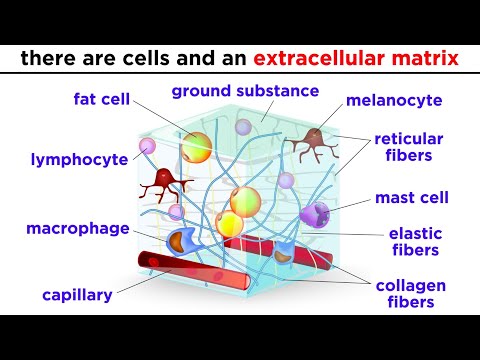 there are cells and an extracellular matrix

fat cell

ground substance

melanocyte

lymphocyte

reticular fibers

mast cell

macrophage

elastic fibers

capillary

collagen fibers